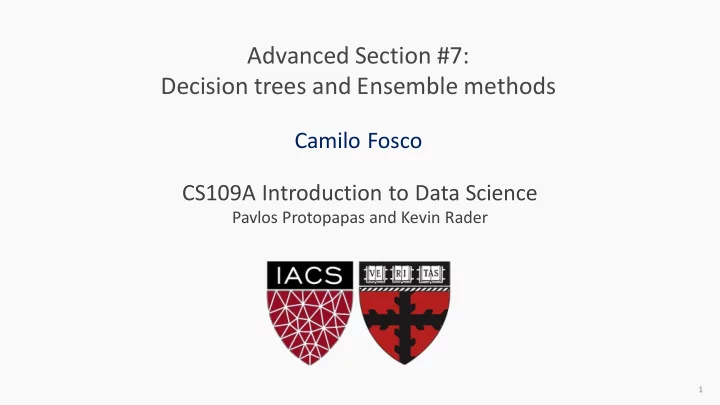 Advanced Section #7:
Decision trees and Ensemble methods

Camilo Fosco

CS109A Introduction to Data Science
Pavlos Protopapas and Kevin Rader

IACS

VE RI TAS

1